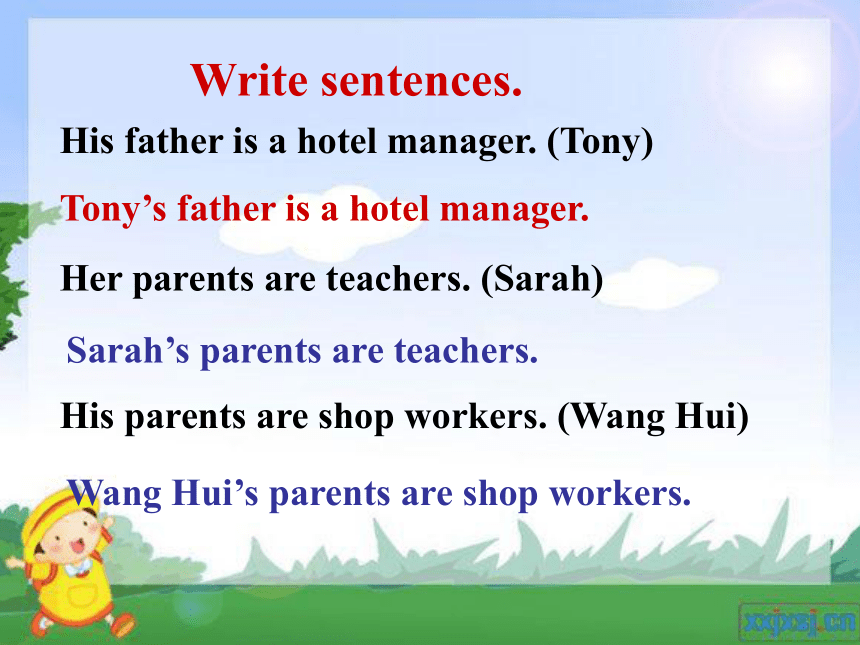 Write sentences.

His father is a hotel manager. (Tony)

Tony’s father is a hotel manager.

Her parents are teachers. (Sarah)

Sarah’s parents are teachers.

His parents are shop workers. (Wang Hui)

Wang Hui’s parents are shop workers.

xxjxsj.cn